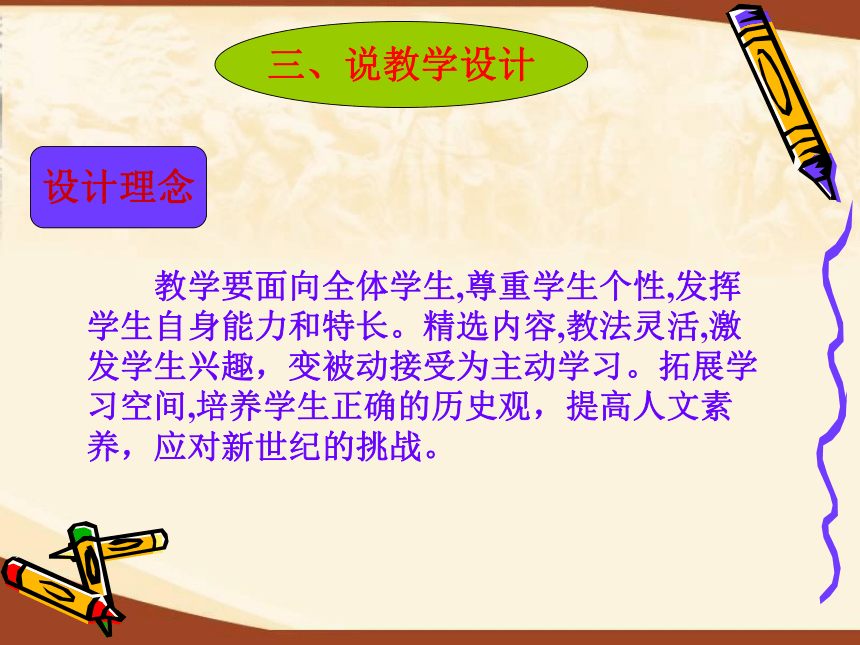 三、说教学设计

设计理念

教学要面向全体学生,尊重学生个性,发挥学生自身能力和特长。精选内容,教法灵活,激发学生兴趣，变被动接受为主动学习。拓展学习空间,培养学生正确的历史观，提高人文素养，应对新世纪的挑战。